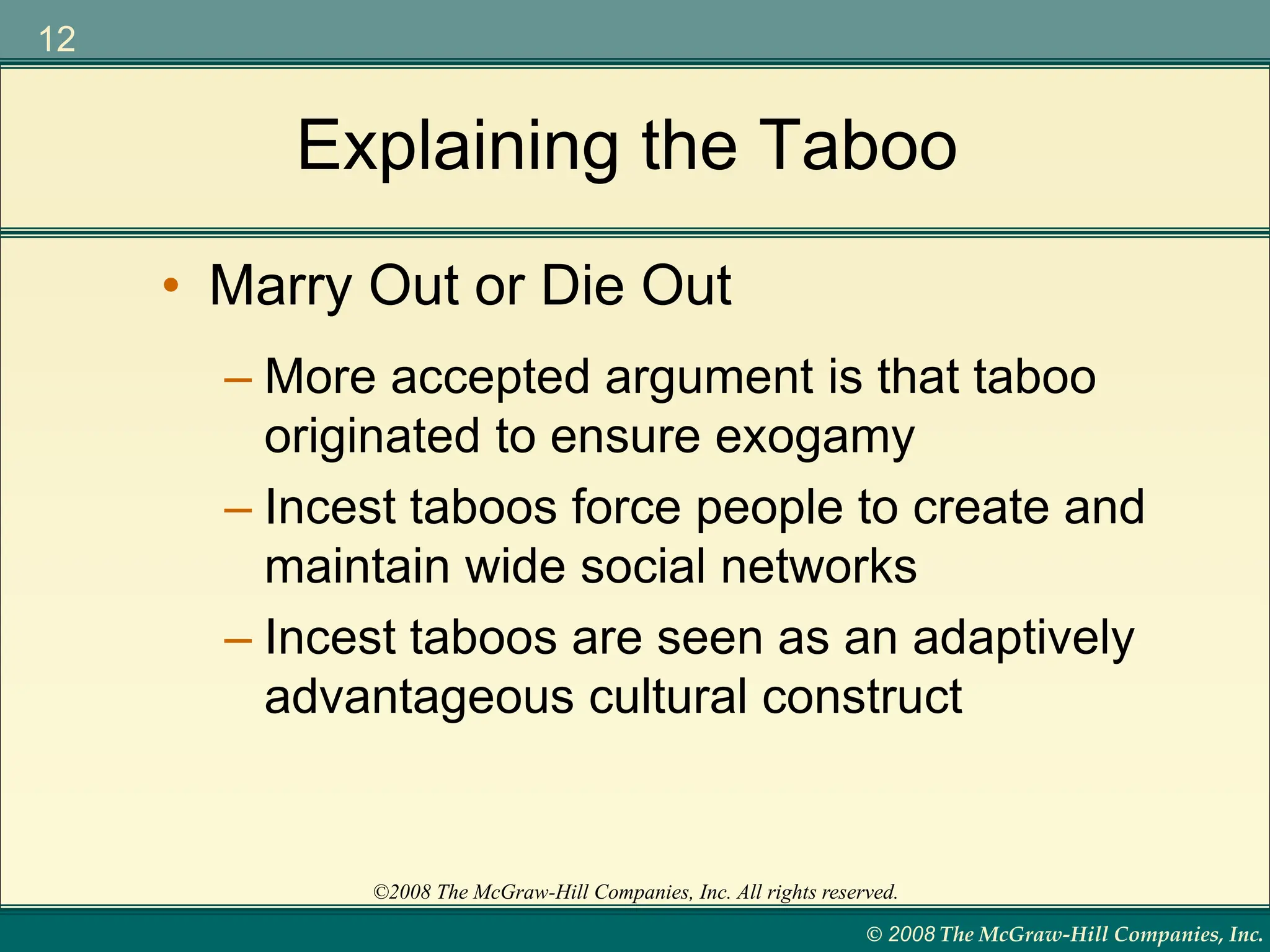 12

Explaining the Taboo

• Marry Out or Die Out

– More accepted argument is that taboo originated to ensure exogamy

– Incest taboos force people to create and maintain wide social networks

– Incest taboos are seen as an adaptively advantageous cultural construct

©2008 The McGraw-Hill Companies, Inc. All rights reserved.

© 2008 The McGraw-Hill Companies, Inc.